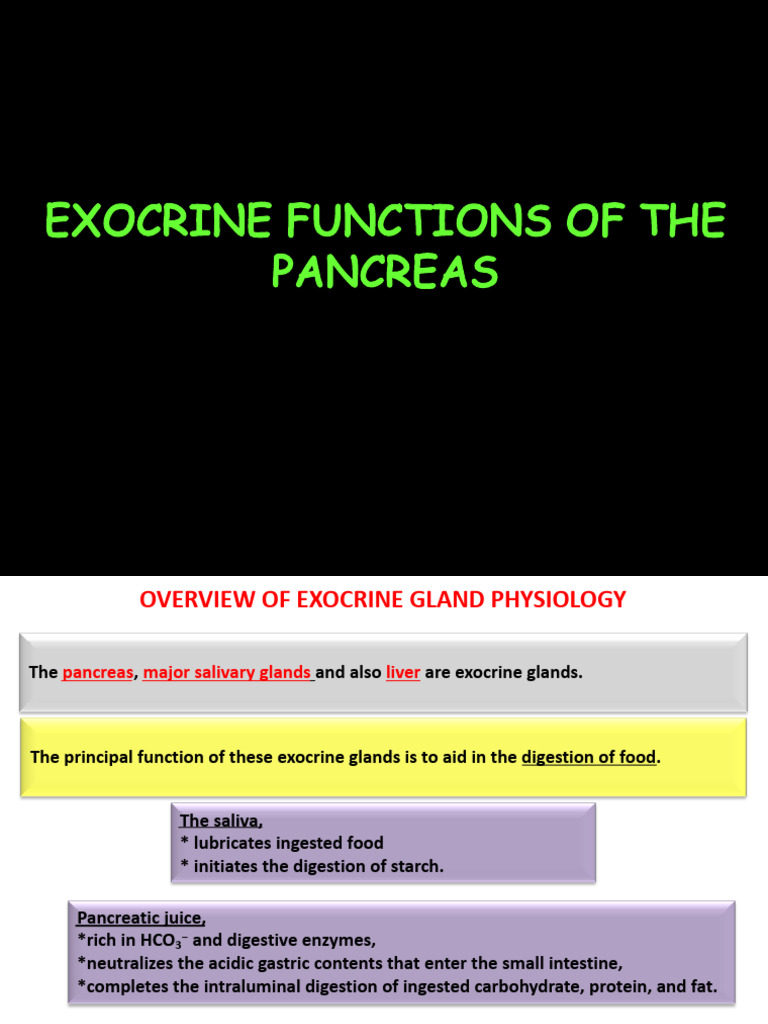 EXOCRINE FUNCTIONS OF THE PANCREAS

OVERVIEW OF EXOCRINE GLAND PHYSIOLOGY

The pancreas, major salivary glands and also liver are exocrine glands.

The principal function of these exocrine glands is to aid in the digestion of food.

The saliva,
* lubricates ingested food
* initiates the digestion of starch.

Pancreatic juice,
*rich in $HCO_3^-$ and digestive enzymes,
*neutralizes the acidic gastric contents that enter the small intestine,
*completes the intraluminal digestion of ingested carbohydrate, protein, and fat.